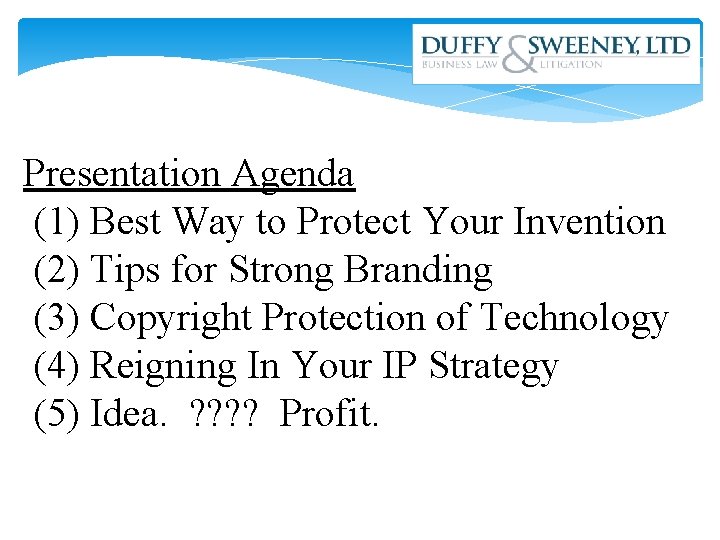 DUFFY & SWEENEY, LTD
BUSINESS LAW LITIGATION

Presentation Agenda
(1) Best Way to Protect Your Invention
(2) Tips for Strong Branding
(3) Copyright Protection of Technology
(4) Reigning In Your IP Strategy
(5) Idea. ???? Profit.